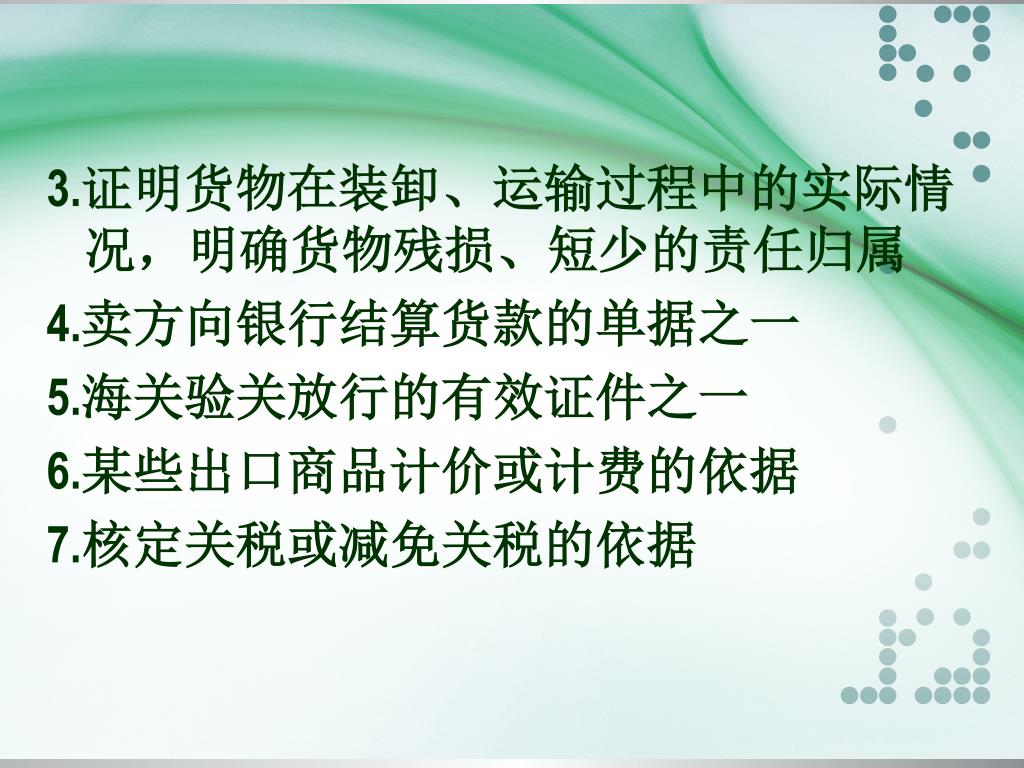 3.证明货物在装卸、运输过程中的实际情况，明确货物残损、短少的责任归属

4.卖方向银行结算货款的单据之一

5.海关验关放行的有效证件之一

6.某些出口商品计价或计费的依据

7.核定关税或减免关税的依据